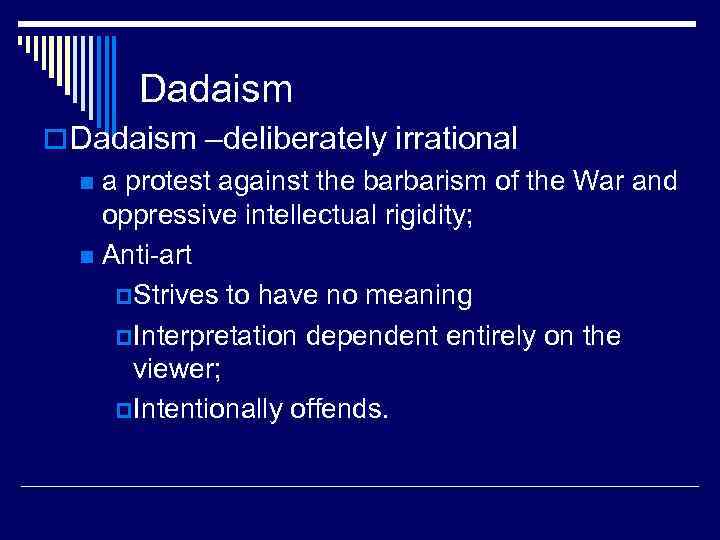 Dadaism

Dadaism –deliberately irrational

a protest against the barbarism of the War and oppressive intellectual rigidity;

Anti-art

Strives to have no meaning

Interpretation dependent entirely on the viewer;

Intentionally offends.